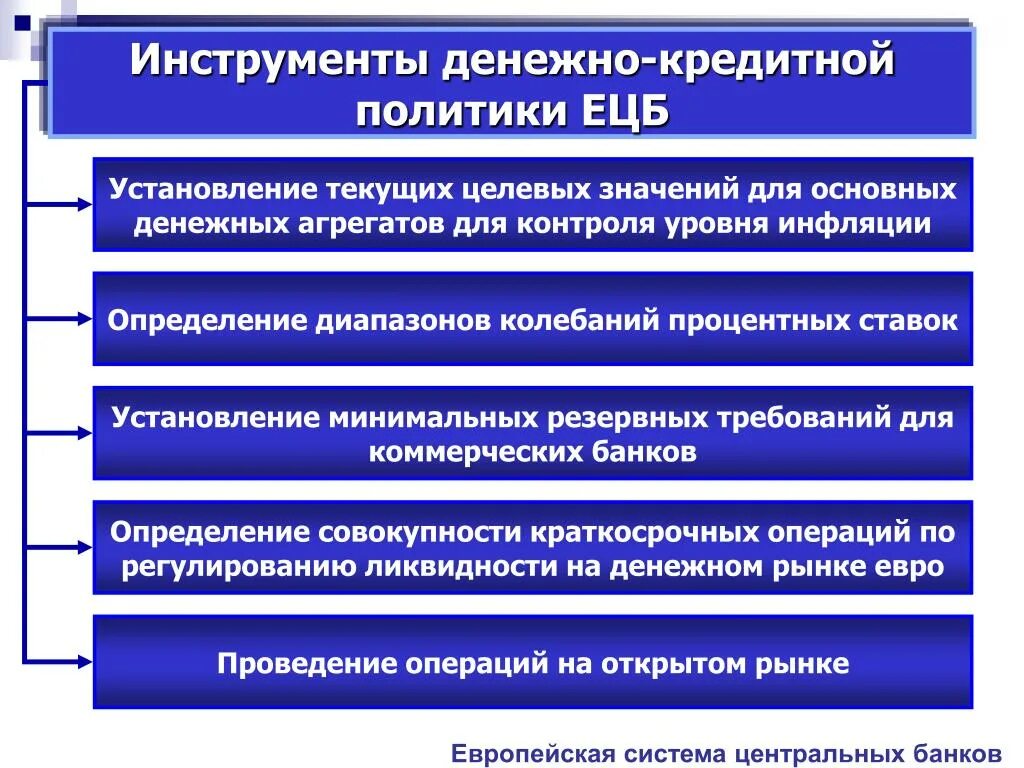 Инструменты денежно-кредитной политики ЕЦБ

Установление текущих целевых значений для основных денежных агрегатов для контроля уровня инфляции

Определение диапазонов колебаний процентных ставок

Установление минимальных резервных требований для коммерческих банков

Определение совокупности краткосрочных операций по регулированию ликвидности на денежном рынке евро

Проведение операций на открытом рынке

Европейская система центральных банков